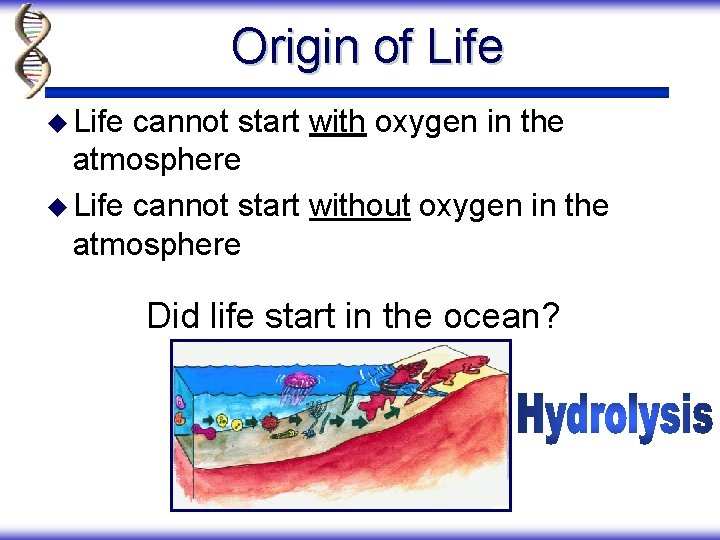 Origin of Life

◆ Life cannot start with oxygen in the atmosphere

◆ Life cannot start without oxygen in the atmosphere

Did life start in the ocean?

Hydrolysis